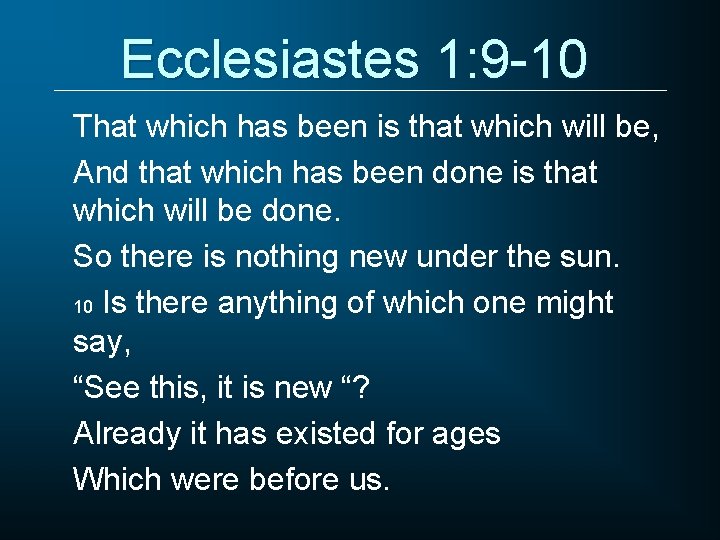 Ecclesiastes 1:9-10

That which has been is that which will be,

And that which has been done is that which will be done.

So there is nothing new under the sun.

10 Is there anything of which one might say,

“See this, it is new “?

Already it has existed for ages

Which were before us.